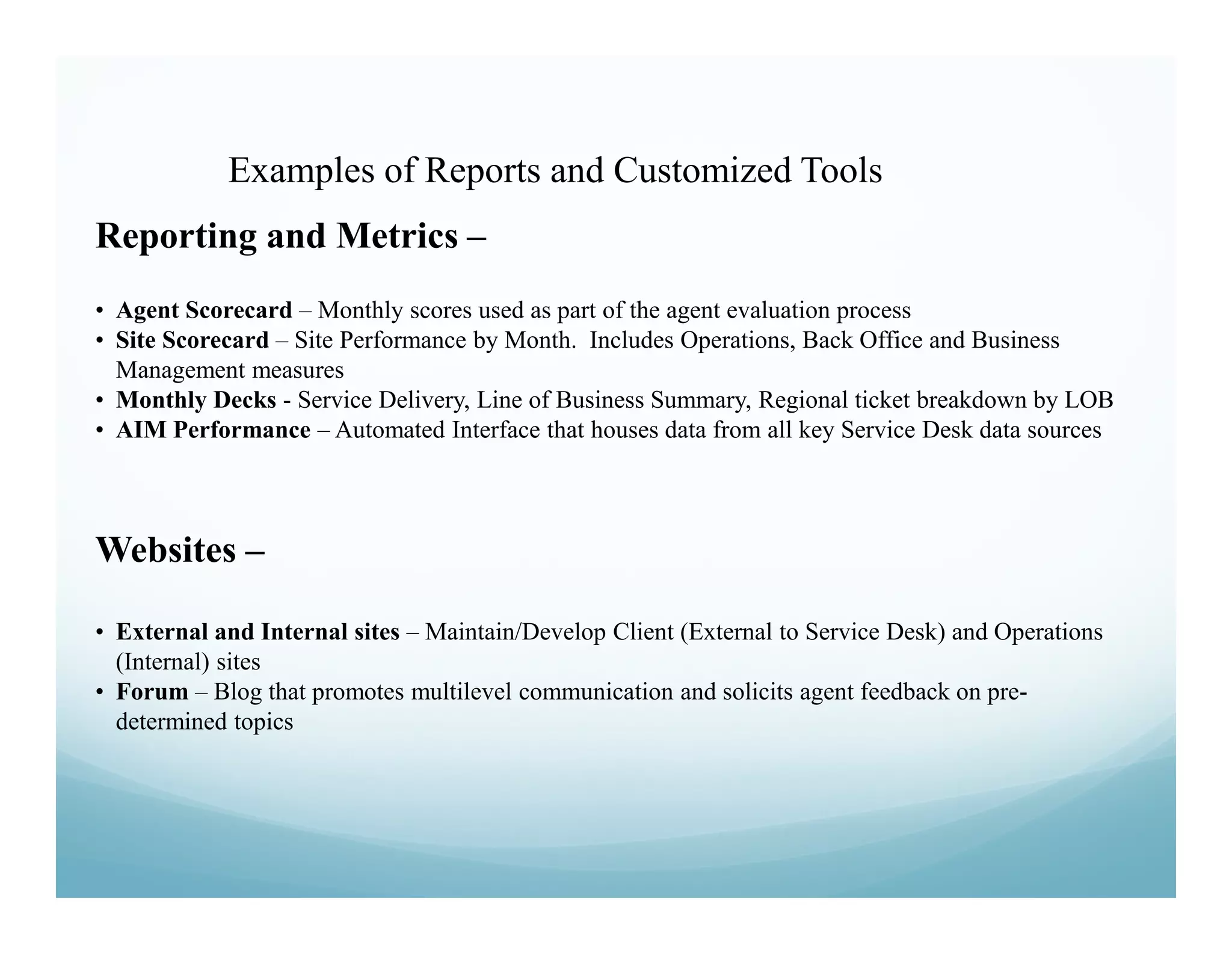 Examples of Reports and Customized Tools

Reporting and Metrics –

• Agent Scorecard – Monthly scores used as part of the agent evaluation process
• Site Scorecard – Site Performance by Month. Includes Operations, Back Office and Business Management measures
• Monthly Decks - Service Delivery, Line of Business Summary, Regional ticket breakdown by LOB
• AIM Performance – Automated Interface that houses data from all key Service Desk data sources

Websites –

• External and Internal sites – Maintain/Develop Client (External to Service Desk) and Operations (Internal) sites
• Forum – Blog that promotes multilevel communication and solicits agent feedback on pre-determined topics